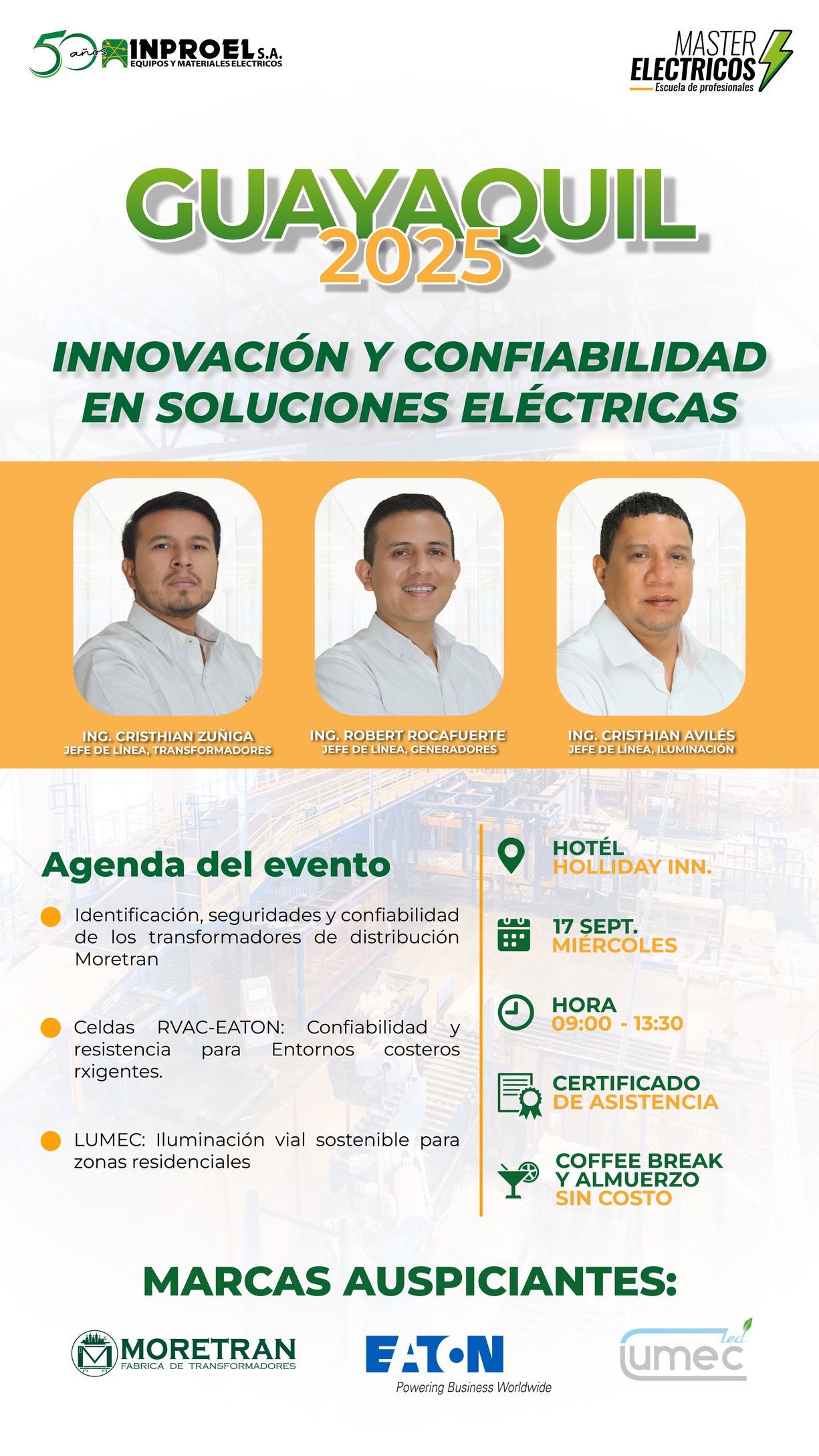 50 años INPROEL S.A.
EQUIPOS Y MATERIALES ELECTRICOS

MASTER ELECTRICOS
Escuela de profesionales

GUAYAQUIL
2025

INNOVACIÓN Y CONFIABILIDAD EN SOLUCIONES ELÉCTRICAS

ING. CRISTHIAN ZUÑIGA
JEFE DE LÍNEA, TRANSFORMADORES

ING. ROBERT ROCAFUERTE
JEFE DE LÍNEA, GENERADORES

ING. CRISTHIAN AVILÉS
JEFE DE LÍNEA, ILUMINACIÓN

Agenda del evento

Identificación, seguridades y confiabilidad de los transformadores de distribución Moretran

Celdas RVAC-EATON: Confiabilidad y resistencia para Entornos costeros rxigentes.

LUMEC: Iluminación vial sostenible para zonas residenciales

HOTÉL
HOLLIDAY INN.

17 SEPT.
MIÉRCOLES

HORA
09:00 - 13:30

CERTIFICADO
DE ASISTENCIA

COFFEE BREAK
Y ALMUERZO
SIN COSTO

MARCAS AUSPICIANTES:

MORETRAN
FABRICA DE TRANSFORMADORES

EATON
Powering Business Worldwide

lumec led